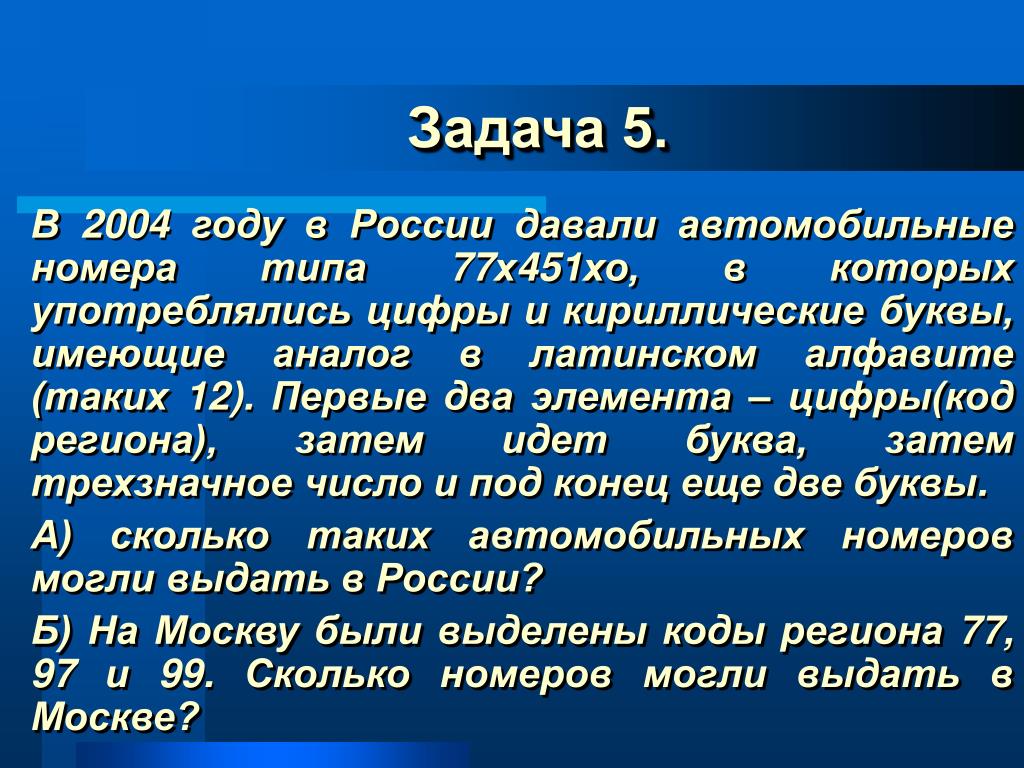 Задача 5.

В 2004 году в России давали автомобильные номера типа 77х451хо, в которых употреблялись цифры и кириллические буквы, имеющие аналог в латинском алфавите (таких 12). Первые два элемента – цифры(код региона), затем идет буква, затем трехзначное число и под конец еще две буквы.

А) сколько таких автомобильных номеров могли выдать в России?

Б) На Москву были выделены коды региона 77, 97 и 99. Сколько номеров могли выдать в Москве?